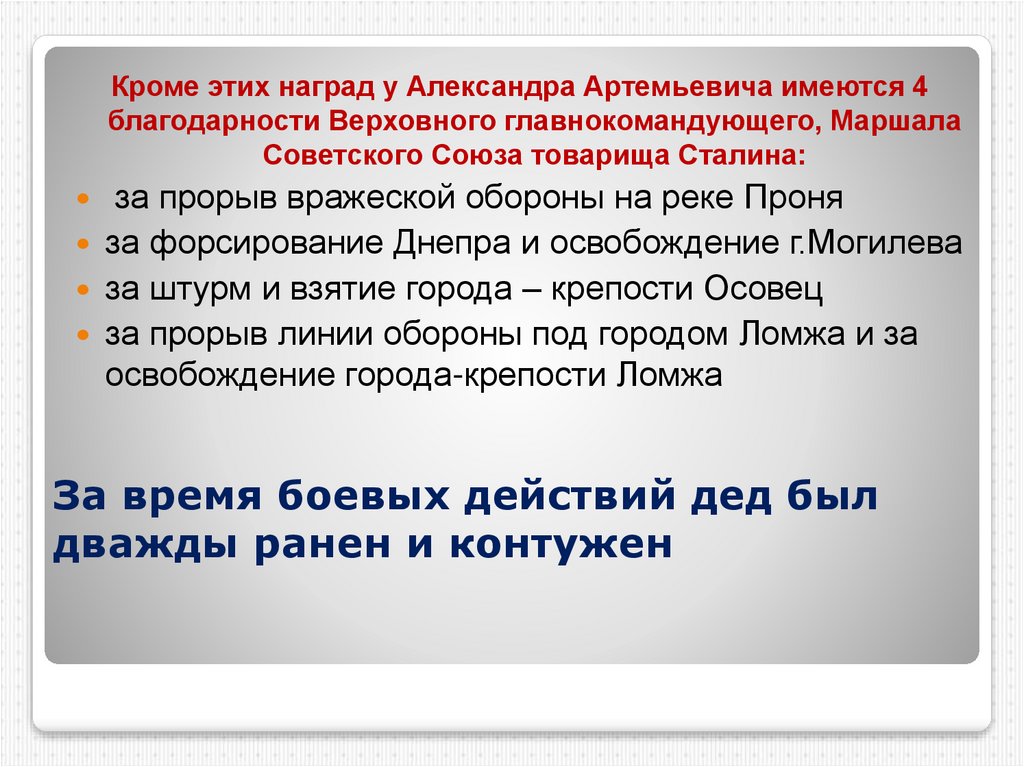 Кроме этих наград у Александра Артемьевича имеются 4 благодарности Верховного главнокомандующего, Маршала Советского Союза товарища Сталина:

за прорыв вражеской обороны на реке Проня
за форсирование Днепра и освобождение г.Могилева
за штурм и взятие города – крепости Осовец
за прорыв линии обороны под городом Ломжа и за освобождение города-крепости Ломжа

За время боевых действий дед был дважды ранен и контужен